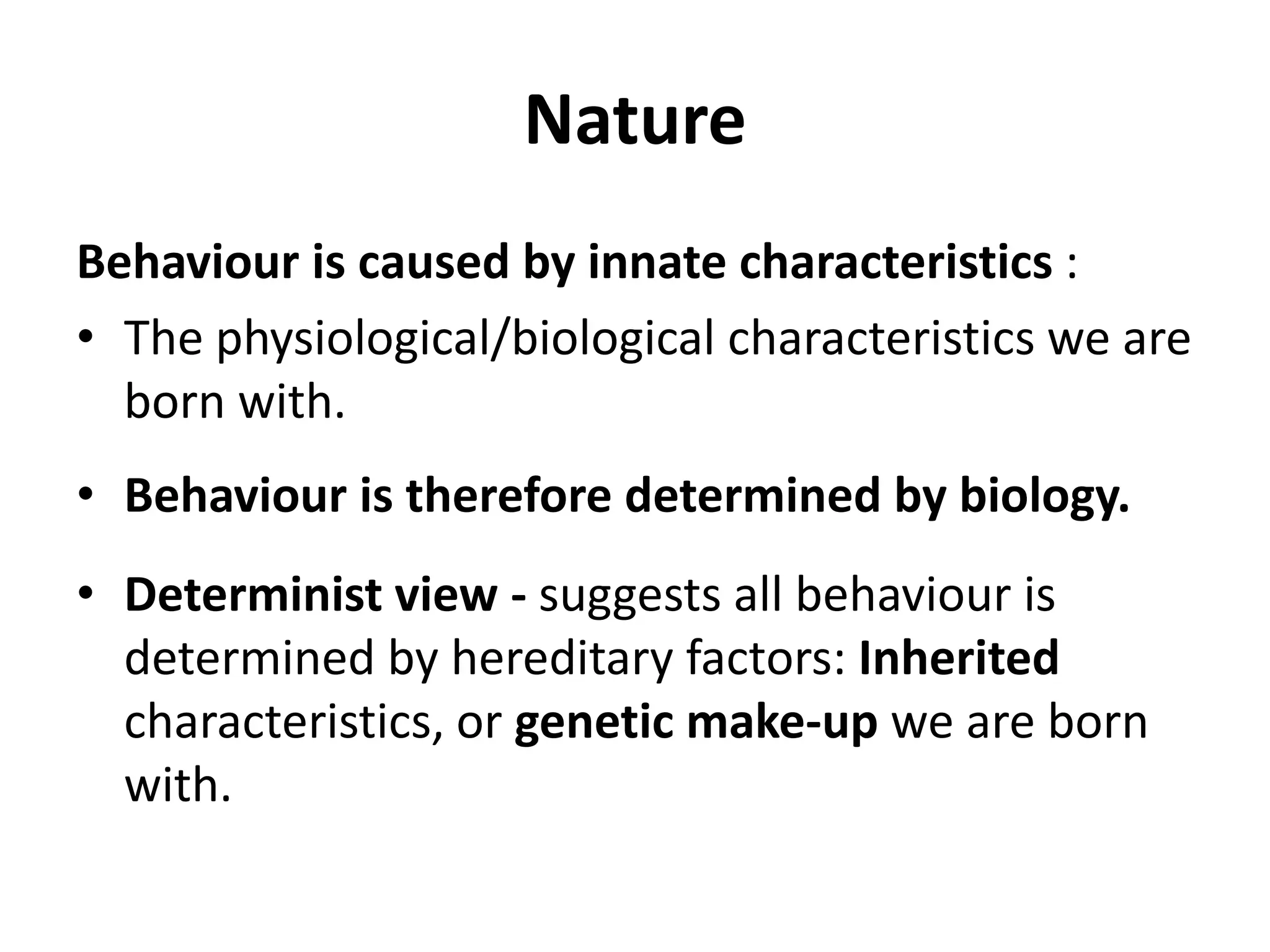 Nature

Behaviour is caused by innate characteristics :

• The physiological/biological characteristics we are born with.

• Behaviour is therefore determined by biology.

• Determinist view - suggests all behaviour is determined by hereditary factors: Inherited characteristics, or genetic make-up we are born with.